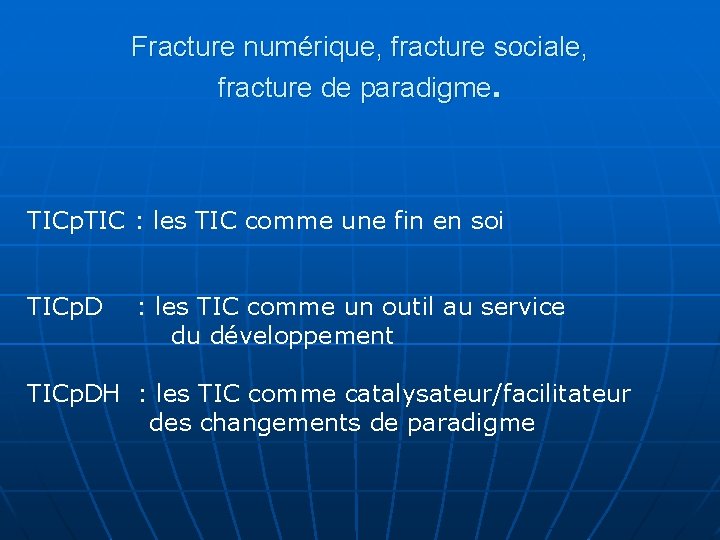 Fracture numérique, fracture sociale, fracture de paradigme.

TICpTIC : les TIC comme une fin en soi

TICpD : les TIC comme un outil au service du développement

TICpDH : les TIC comme catalysateur/facilitateur des changements de paradigme